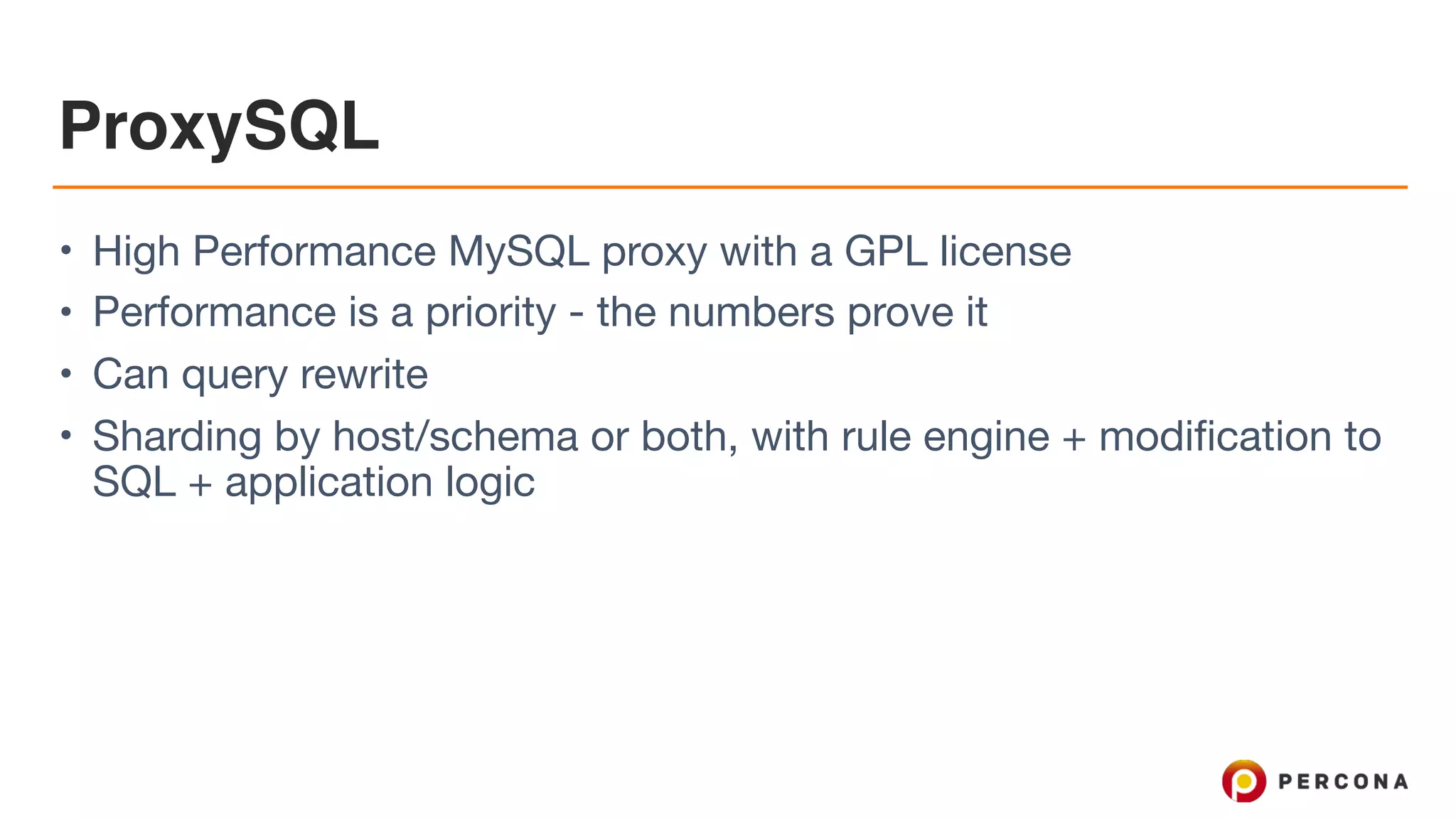 ProxySQL

• High Performance MySQL proxy with a GPL license
• Performance is a priority - the numbers prove it
• Can query rewrite
• Sharding by host/schema or both, with rule engine + modification to SQL + application logic

PERCONA